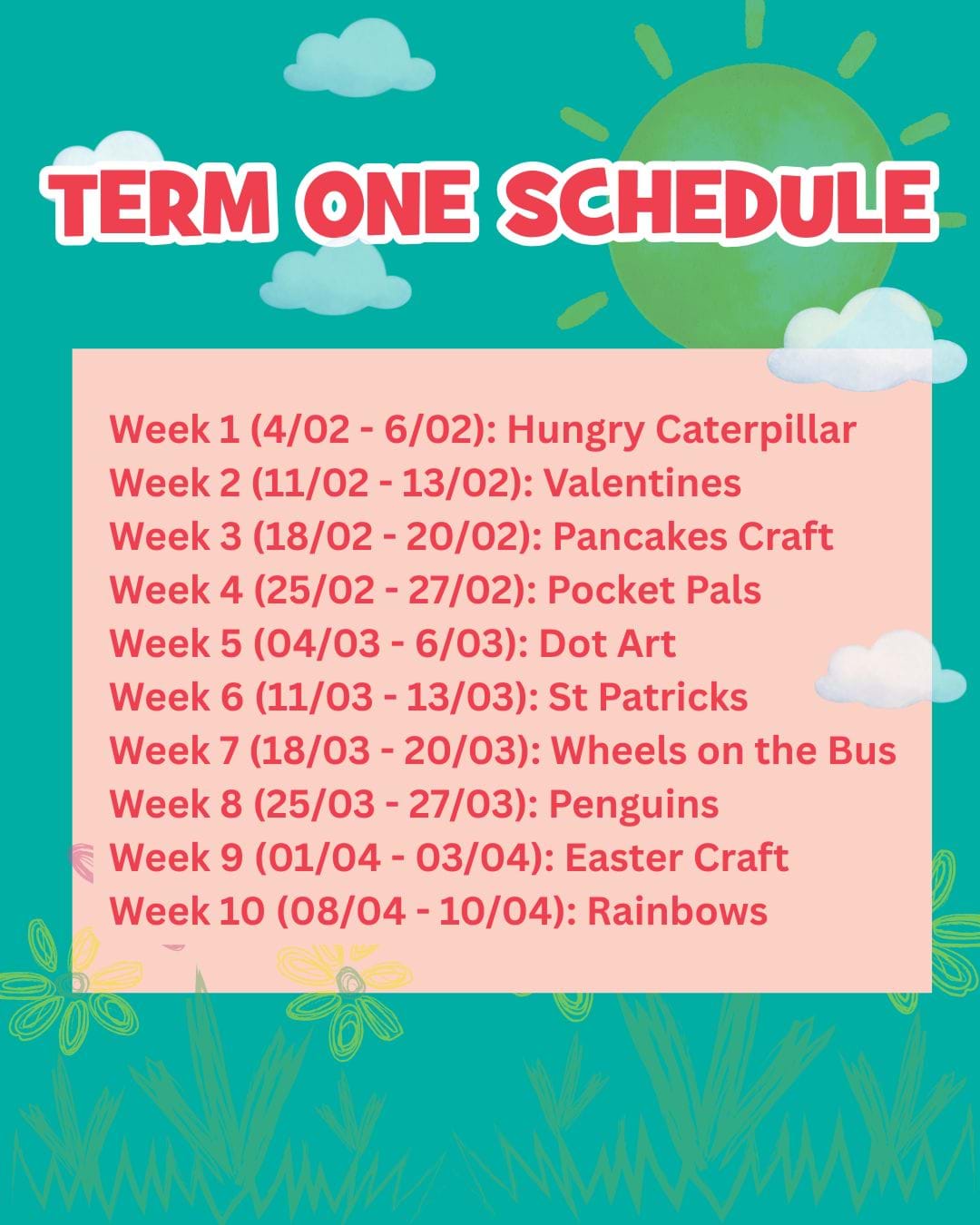 TERM ONE SCHEDULE

Week 1 (4/02 - 6/02): Hungry Caterpillar
Week 2 (11/02 - 13/02): Valentines
Week 3 (18/02 - 20/02): Pancakes Craft
Week 4 (25/02 - 27/02): Pocket Pals
Week 5 (04/03 - 6/03): Dot Art
Week 6 (11/03 - 13/03): St Patricks
Week 7 (18/03 - 20/03): Wheels on the Bus
Week 8 (25/03 - 27/03): Penguins
Week 9 (01/04 - 03/04): Easter Craft
Week 10 (08/04 - 10/04): Rainbows